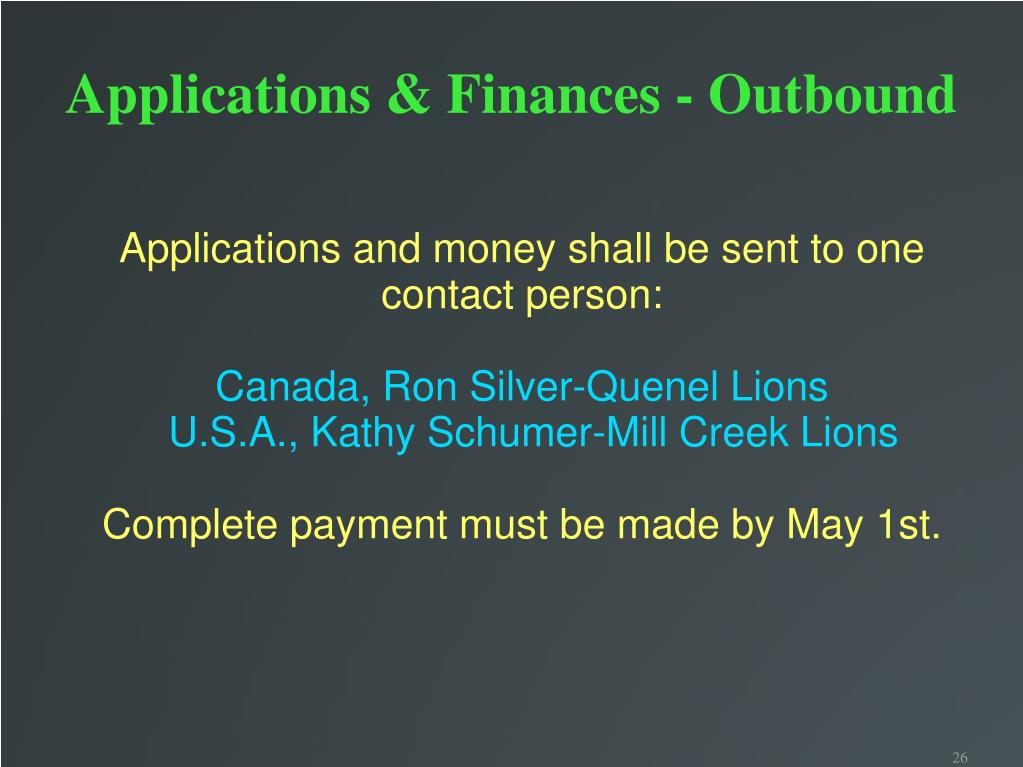 Applications & Finances - Outbound

Applications and money shall be sent to one contact person:

Canada, Ron Silver-Quenel Lions
U.S.A., Kathy Schumer-Mill Creek Lions

Complete payment must be made by May 1st.

26